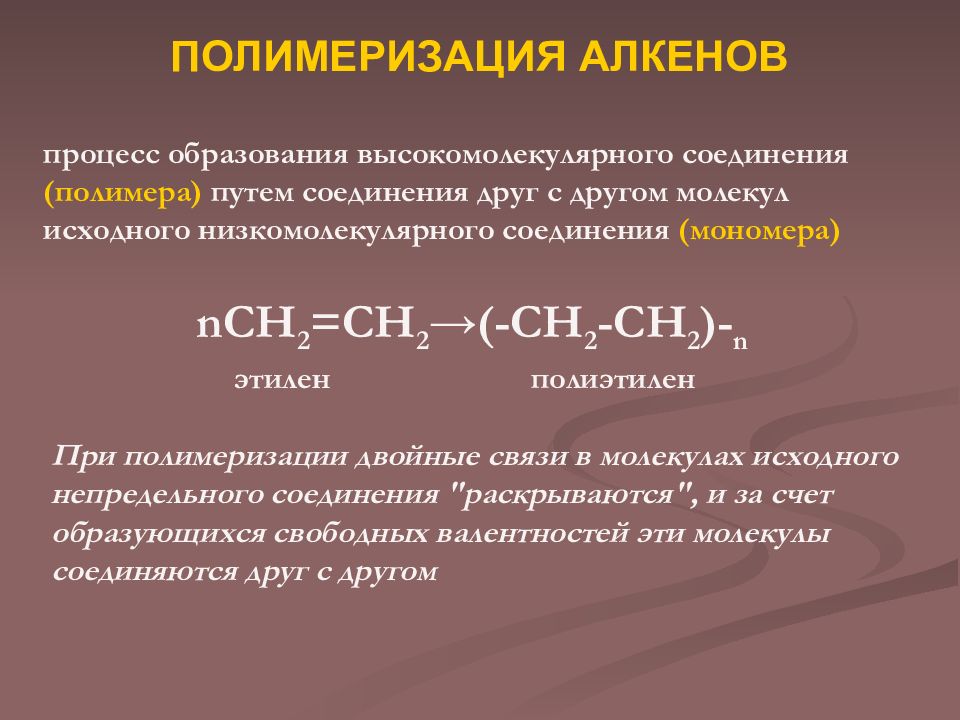 ПОЛИМЕРИЗАЦИЯ АЛКЕНОВ

процесс образования высокомолекулярного соединения (полимера) путем соединения друг с другом молекул исходного низкомолекулярного соединения (мономера)

$nCH_2=CH_2 \rightarrow (-CH_2-CH_2)-_n$

этилен полиэтилен

При полимеризации двойные связи в молекулах исходного непредельного соединения "раскрываются", и за счет образующихся свободных валентностей эти молекулы соединяются друг с другом